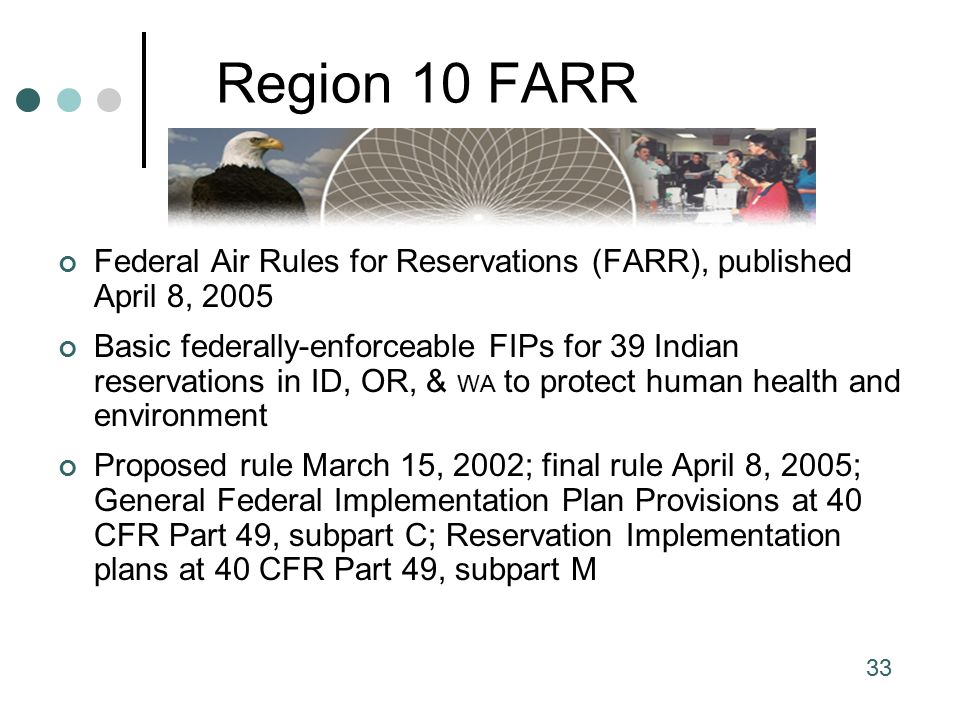 Region 10 FARR

Federal Air Rules for Reservations (FARR), published April 8, 2005

Basic federally-enforceable FIPs for 39 Indian reservations in ID, OR, & WA to protect human health and environment

Proposed rule March 15, 2002; final rule April 8, 2005; General Federal Implementation Plan Provisions at 40 CFR Part 49, subpart C; Reservation Implementation plans at 40 CFR Part 49, subpart M

33